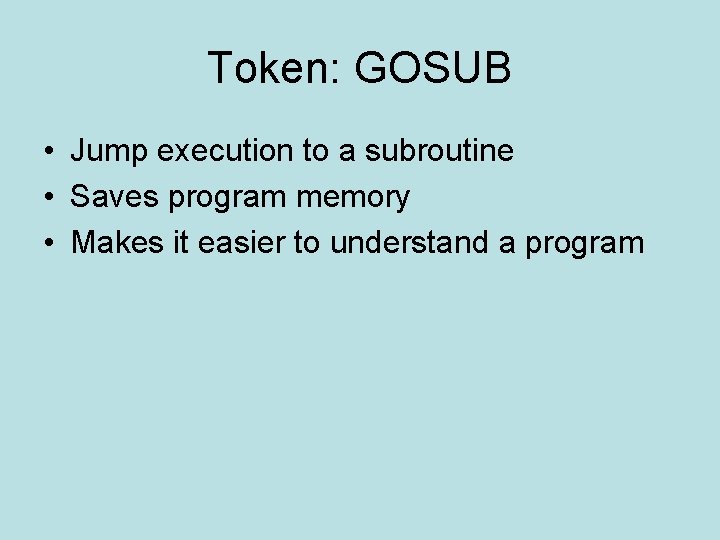 Token: GOSUB

• Jump execution to a subroutine
• Saves program memory
• Makes it easier to understand a program